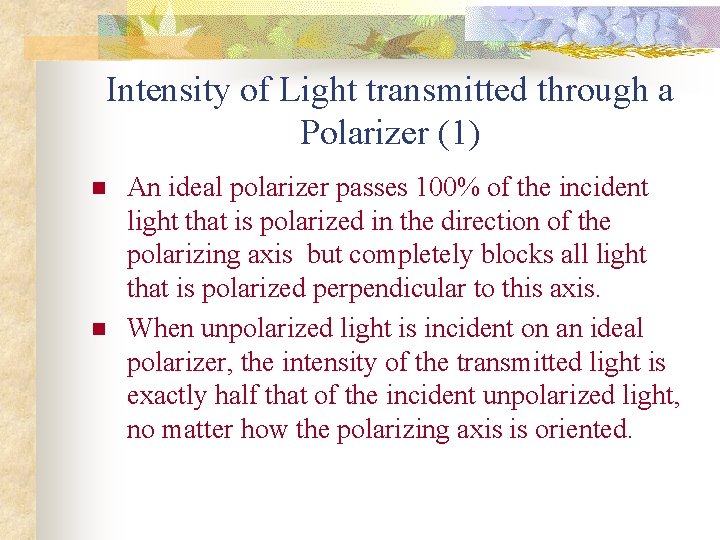 Intensity of Light transmitted through a Polarizer (1)

An ideal polarizer passes 100% of the incident light that is polarized in the direction of the polarizing axis but completely blocks all light that is polarized perpendicular to this axis.

When unpolarized light is incident on an ideal polarizer, the intensity of the transmitted light is exactly half that of the incident unpolarized light, no matter how the polarizing axis is oriented.